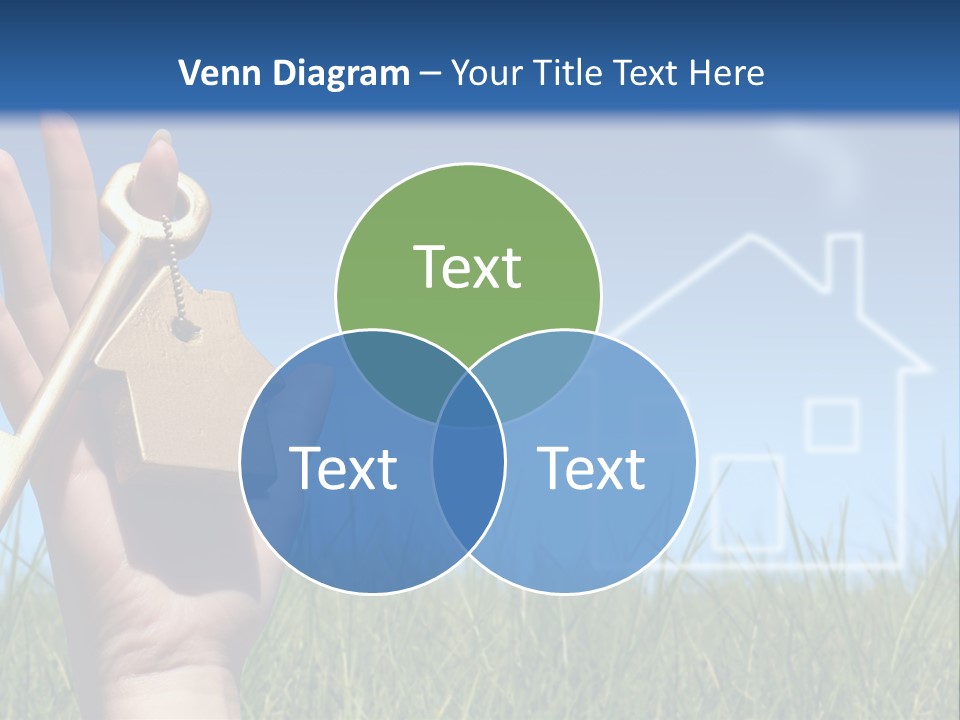 Venn Diagram – Your Title Text Here

Text

Text

Text